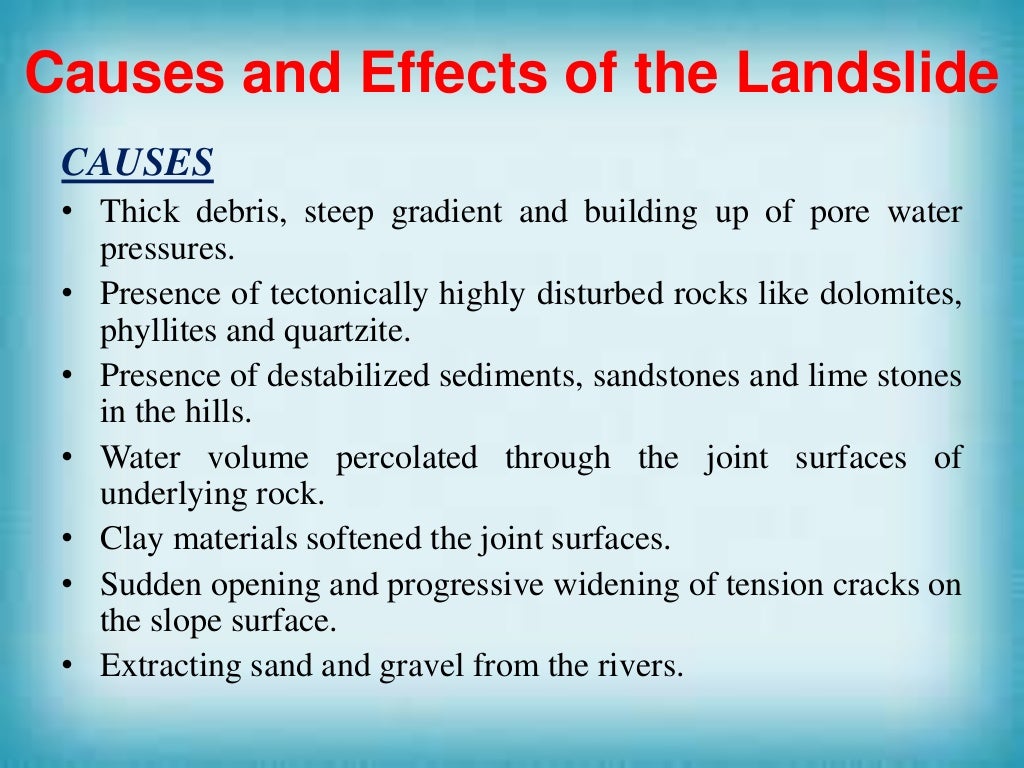 Causes and Effects of the Landslide

CAUSES

• Thick debris, steep gradient and building up of pore water pressures.
• Presence of tectonically highly disturbed rocks like dolomites, phyllites and quartzite.
• Presence of destabilized sediments, sandstones and lime stones in the hills.
• Water volume percolated through the joint surfaces of underlying rock.
• Clay materials softened the joint surfaces.
• Sudden opening and progressive widening of tension cracks on the slope surface.
• Extracting sand and gravel from the rivers.